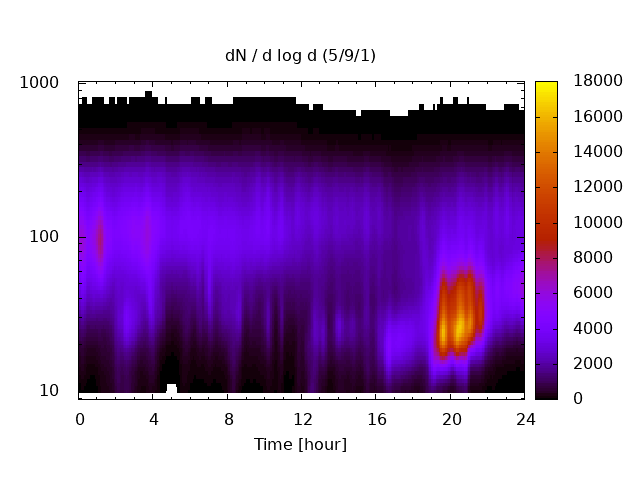 dN / d log d (5/9/1)

1000
100
10

0
4
8
12
16
20
24

Time [hour]

18000
16000
14000
12000
10000
8000
6000
4000
2000
0